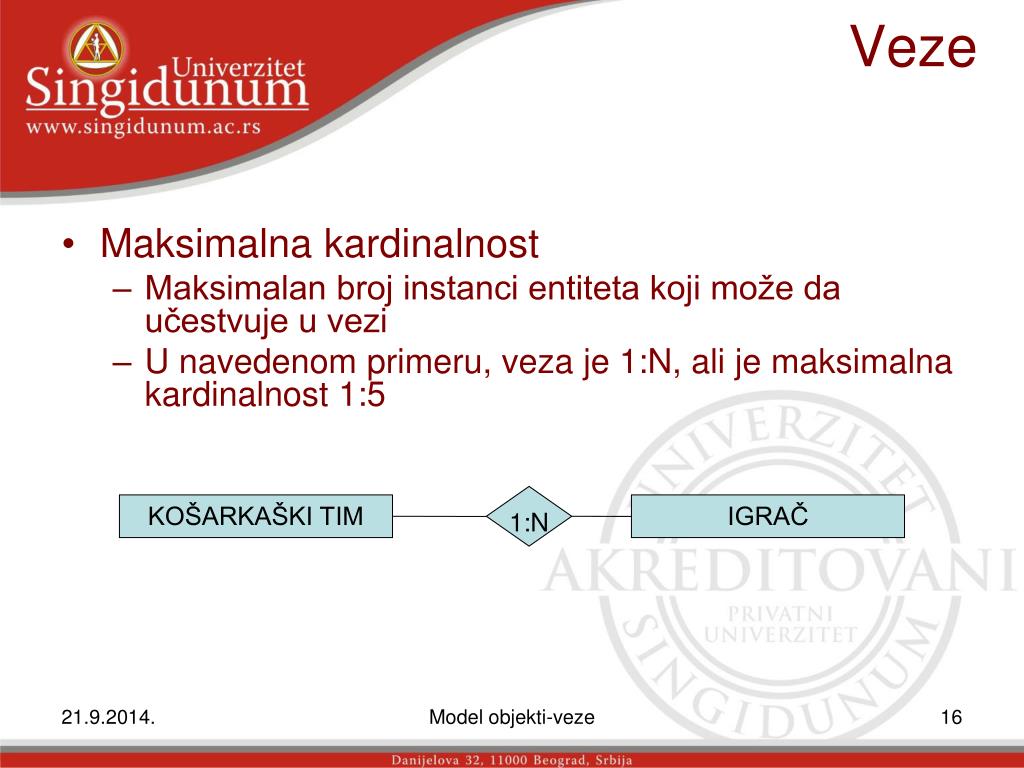 Univerzitet Singidunum
www.singidunum.ac.rs

Veze

• Maksimalna kardinalnost
– Maksimalan broj instanci entiteta koji može da učestvuje u vezi
– U navedenom primeru, veza je 1:N, ali je maksimalna kardinalnost 1:5

KOŠARKAŠKI TIM
1:N
IGRAČ

UNIVERZITET AKREDITOVANI PRIVATNI UNIVERZITET SINGIDUNUM

21.9.2014.
Model objekti-veze
16

Danijelova 32, 11000 Beograd, Srbija